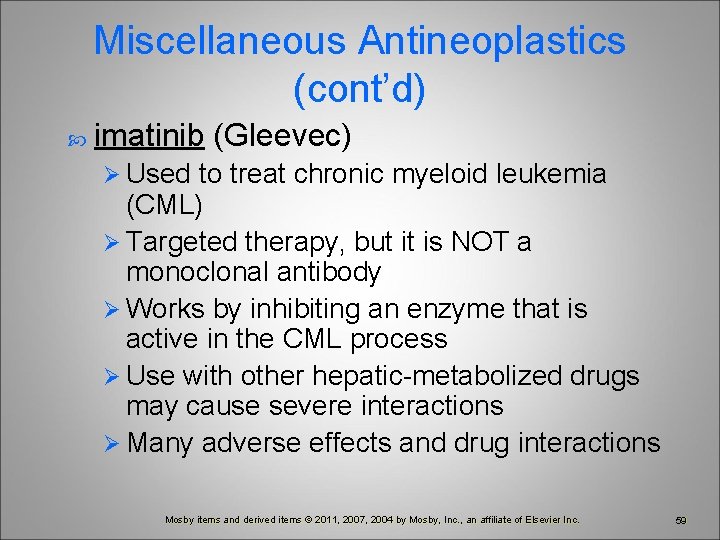 Miscellaneous Antineoplastics (cont'd)

imatinib (Gleevec)

Used to treat chronic myeloid leukemia (CML)

Targeted therapy, but it is NOT a monoclonal antibody

Works by inhibiting an enzyme that is active in the CML process

Use with other hepatic-metabolized drugs may cause severe interactions

Many adverse effects and drug interactions

Mosby items and derived items © 2011, 2007, 2004 by Mosby, Inc., an affiliate of Elsevier Inc.

59